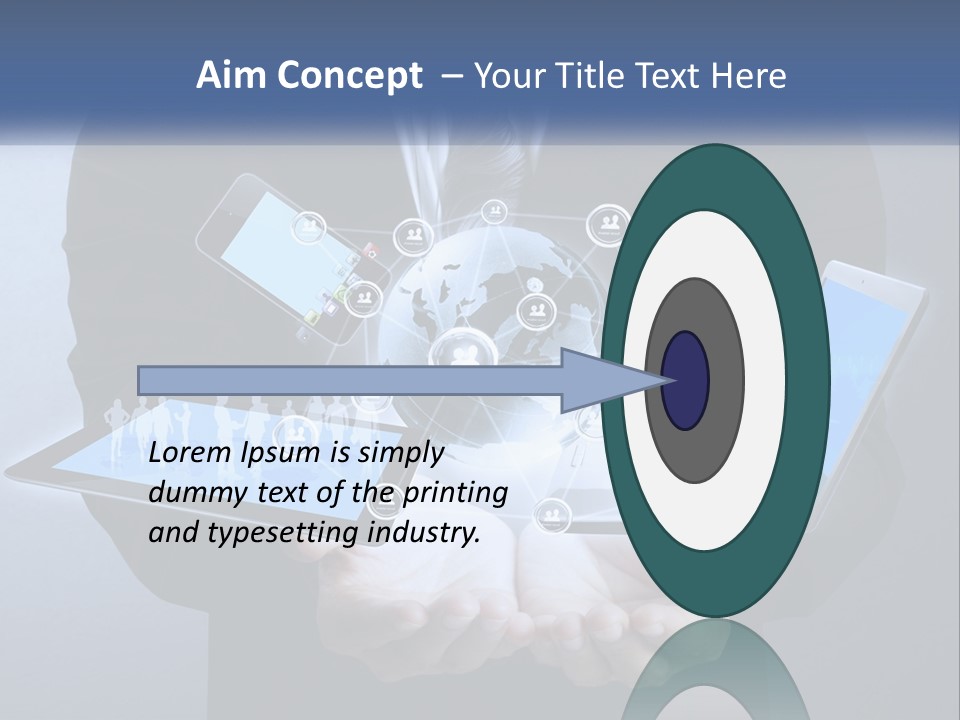 Aim Concept – Your Title Text Here

Lorem Ipsum is simply dummy text of the printing and typesetting industry.